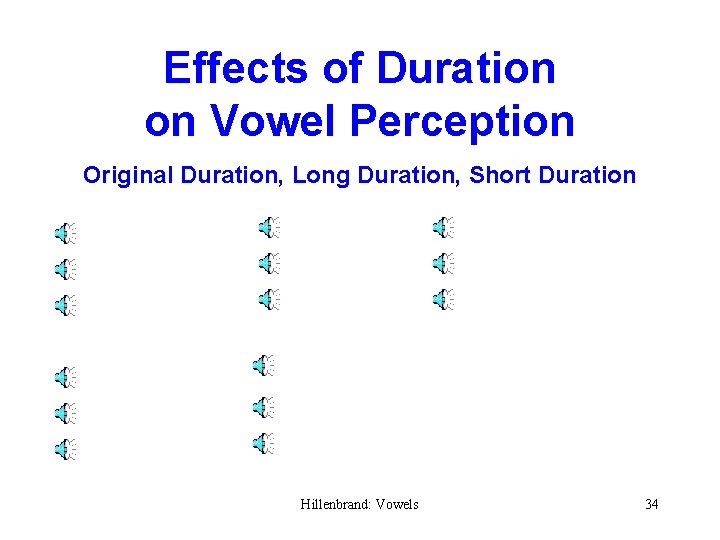 Effects of Duration on Vowel Perception

Original Duration, Long Duration, Short Duration

Hillenbrand: Vowels

34